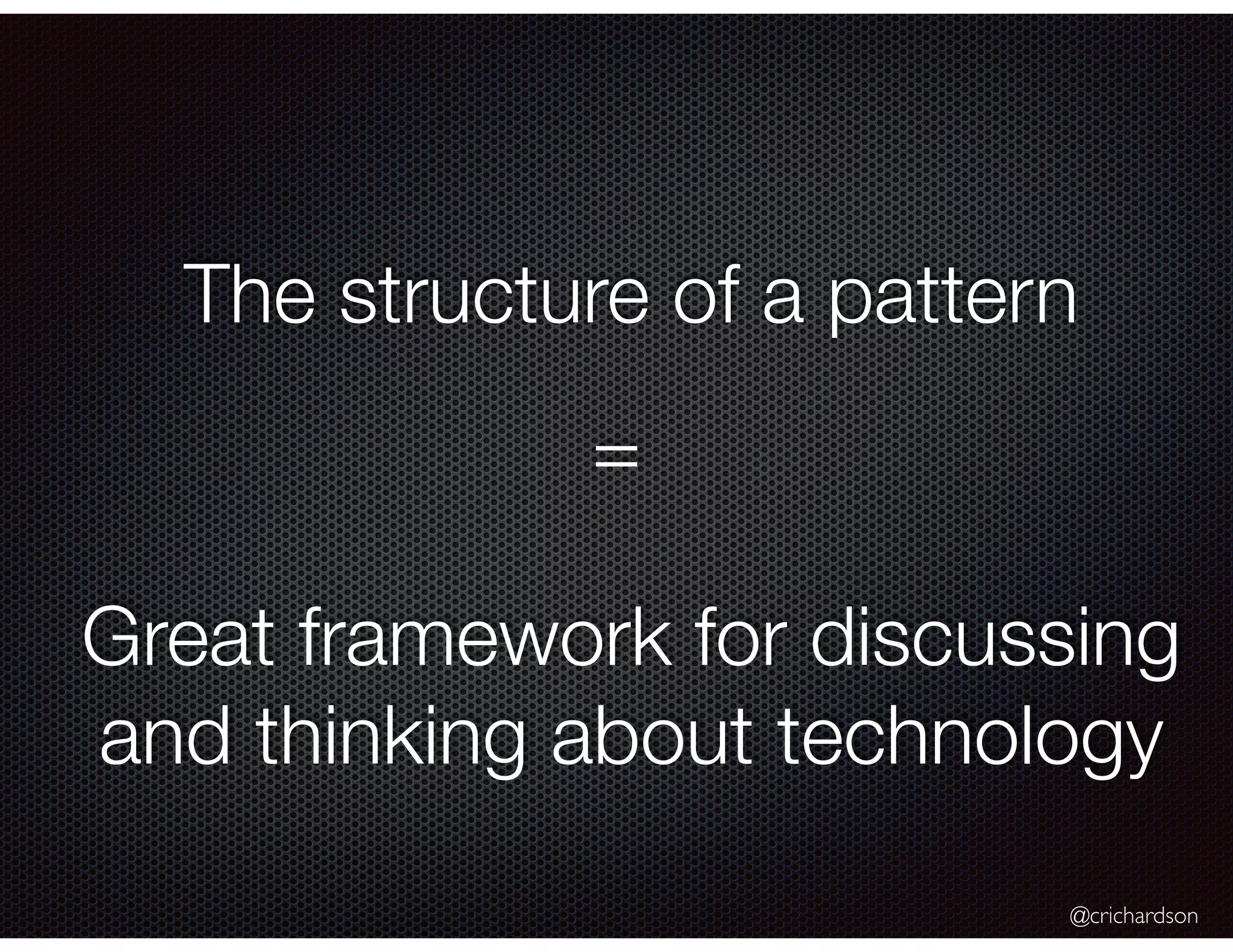 The structure of a pattern

=

Great framework for discussing and thinking about technology

@crichardson